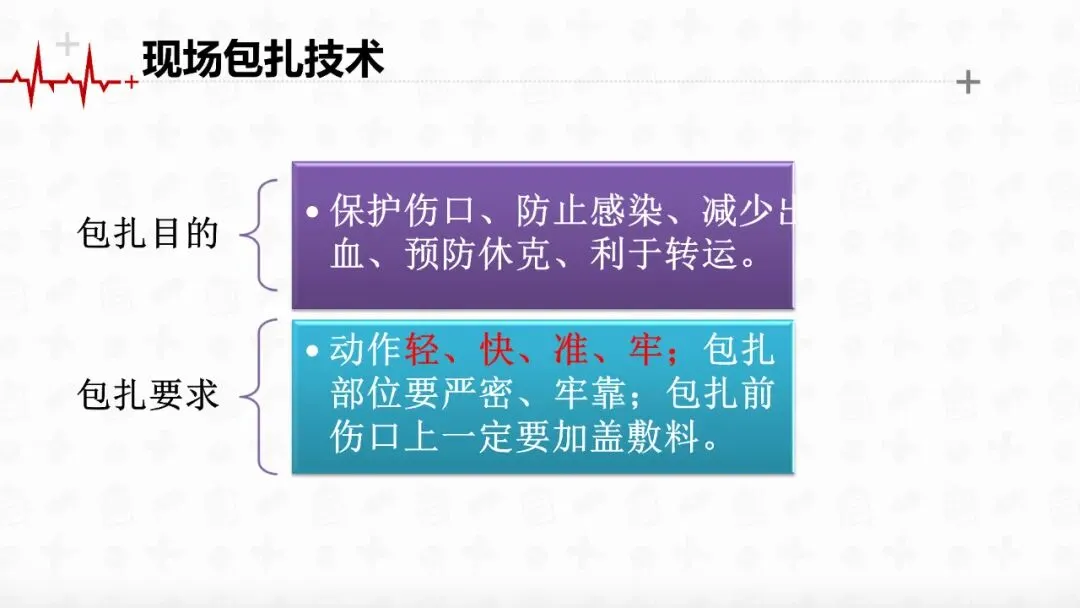 现场包扎技术

包扎目的

• 保护伤口、防止感染、减少出血、预防休克、利于转运。

包扎要求

• 动作轻、快、准、牢；包扎部位要严密、牢靠；包扎前伤口上一定要加盖敷料。